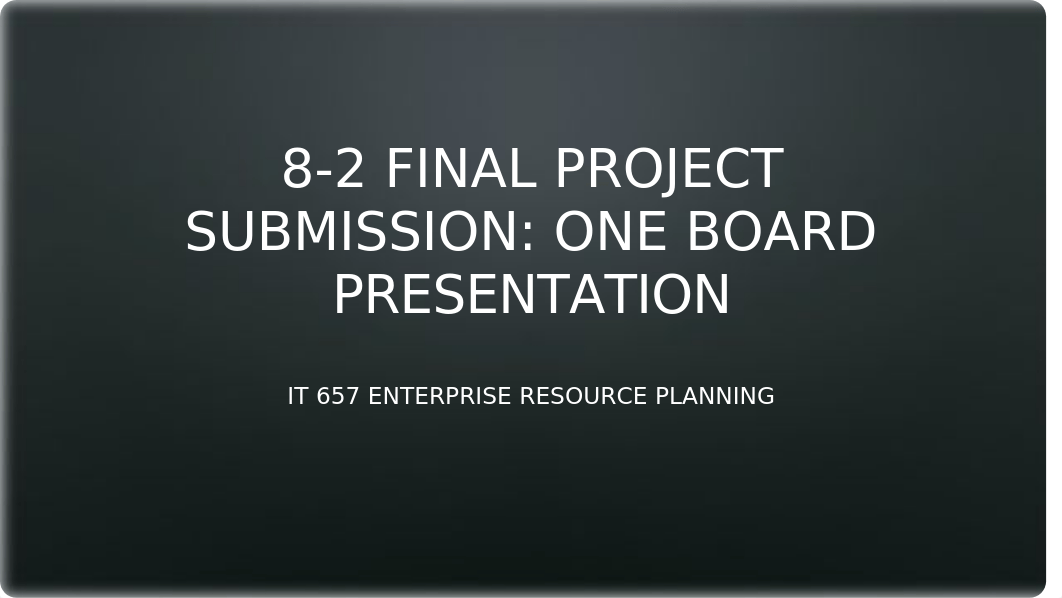 8-2 FINAL PROJECT SUBMISSION: ONE BOARD PRESENTATION

IT 657 ENTERPRISE RESOURCE PLANNING